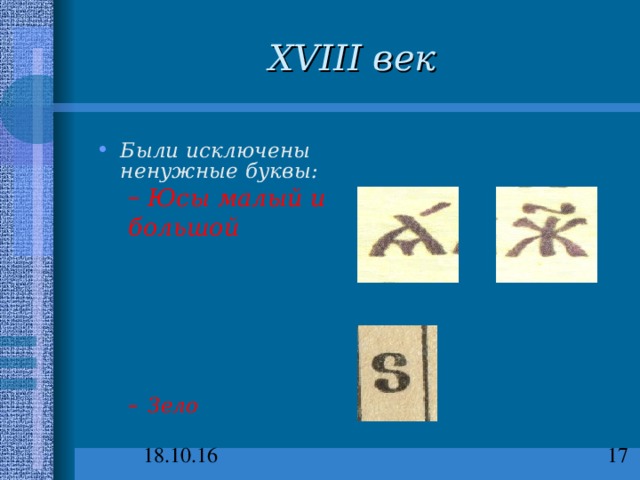 XVIII век

• Были исключены ненужные буквы:
– Юсы малый и большой

Ѧ Ѫ

– Зело

Ѕ

18.10.16

17